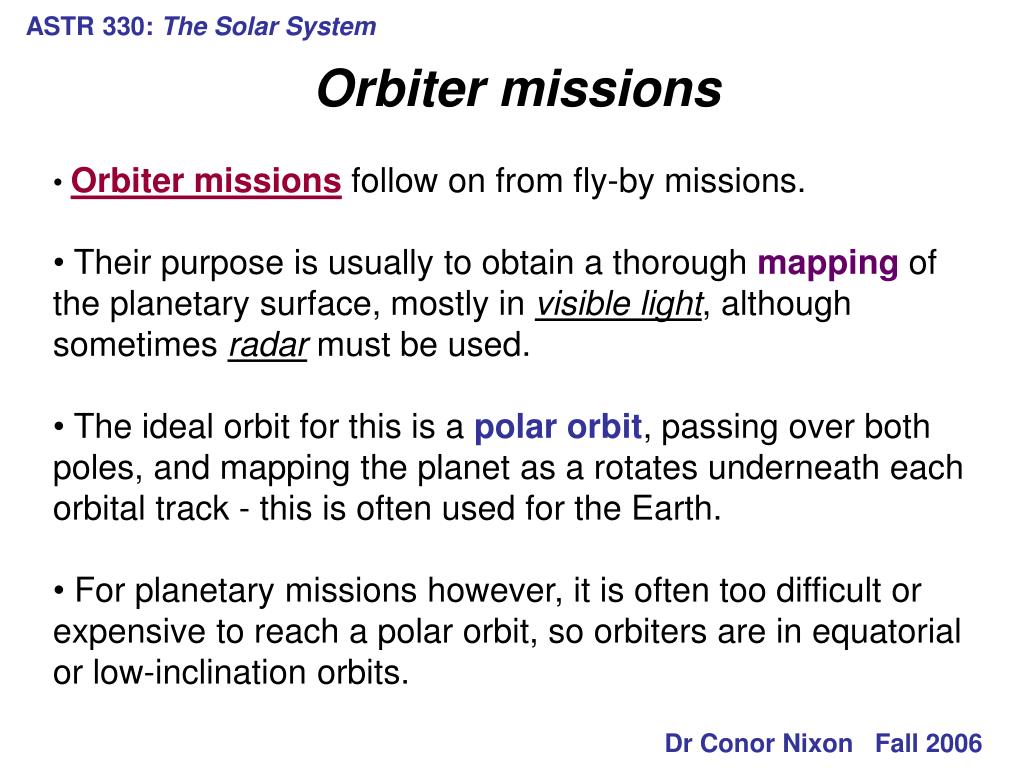 ASTR 330: The Solar System

Orbiter missions

• Orbiter missions follow on from fly-by missions.

• Their purpose is usually to obtain a thorough mapping of the planetary surface, mostly in visible light, although sometimes radar must be used.

• The ideal orbit for this is a polar orbit, passing over both poles, and mapping the planet as a rotates underneath each orbital track - this is often used for the Earth.

• For planetary missions however, it is often too difficult or expensive to reach a polar orbit, so orbiters are in equatorial or low-inclination orbits.

Dr Conor Nixon Fall 2006